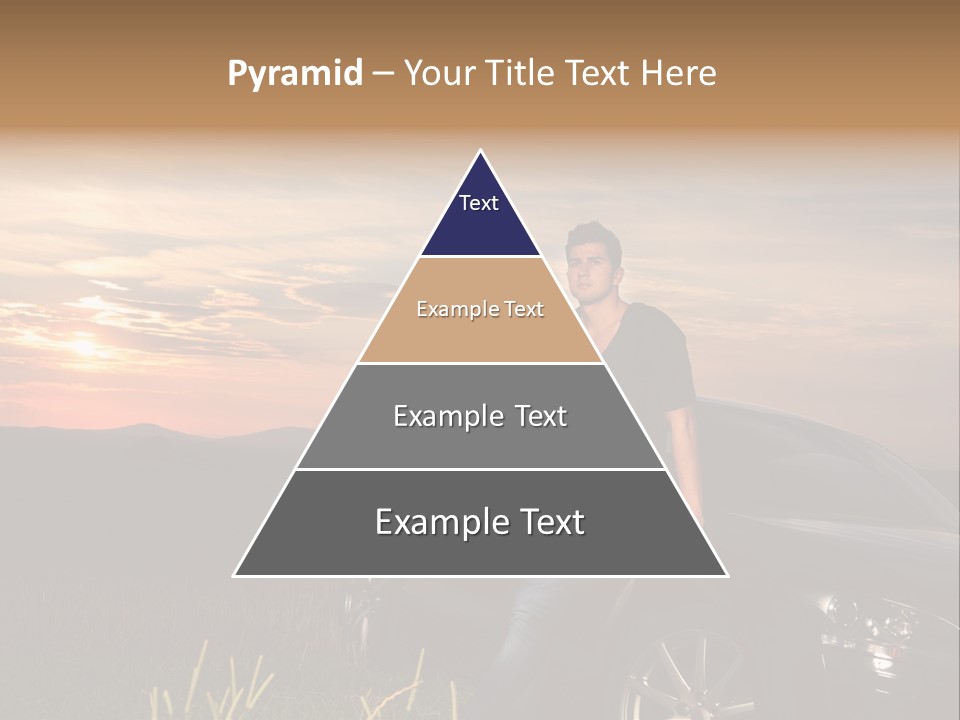 Pyramid – Your Title Text Here

Text

Example Text

Example Text

Example Text